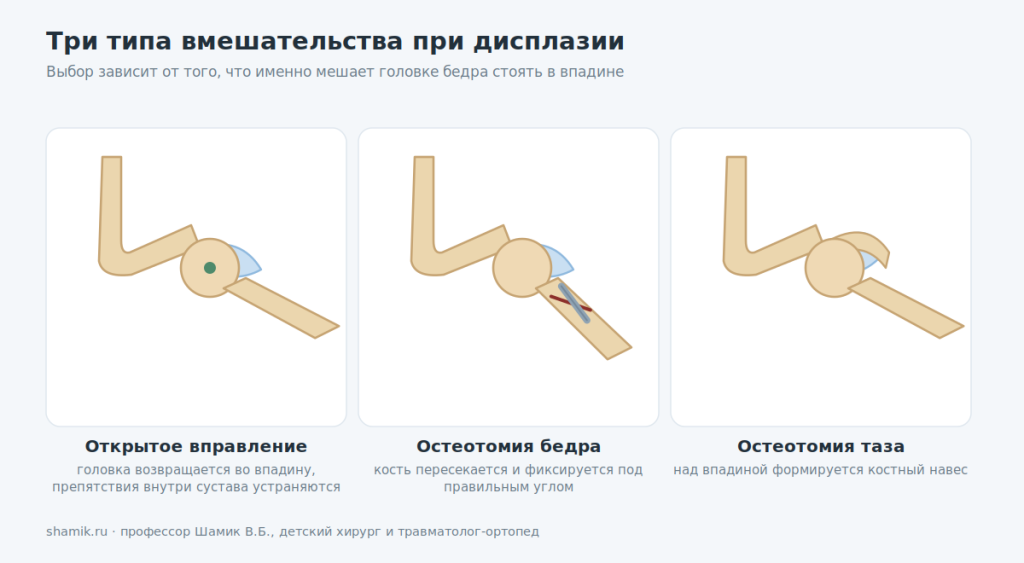 Три типа вмешательства при дисплазии

Выбор зависит от того, что именно мешает головке бедра стоять в впадине

Открытое вправление

головка возвращается во впадину, препятствия внутри сустава устраняются

Остеотомия бедра

кость пересекается и фиксируется под правильным углом

Остеотомия таза

над впадиной формируется костный навес

shamik.ru · профессор Шамик В.Б., детский хирург и травматолог-ортопед